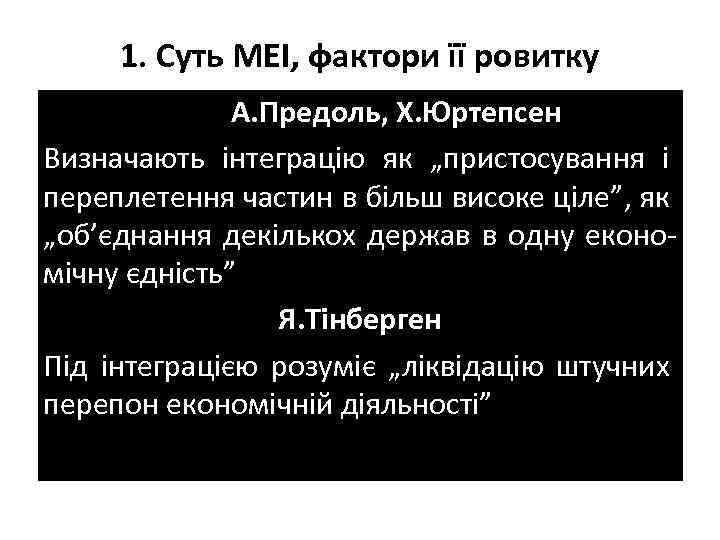 1. Суть МЕІ, фактори її ровитку

А.Предоль, Х.Юртепсен

Визначають інтеграцію як „пристосування і переплетення частин в більш високе ціле”, як „об’єднання декількох держав в одну економічну єдність”

Я.Тінберген

Під інтеграцією розуміє „ліквідацію штучних перепон економічній діяльності”